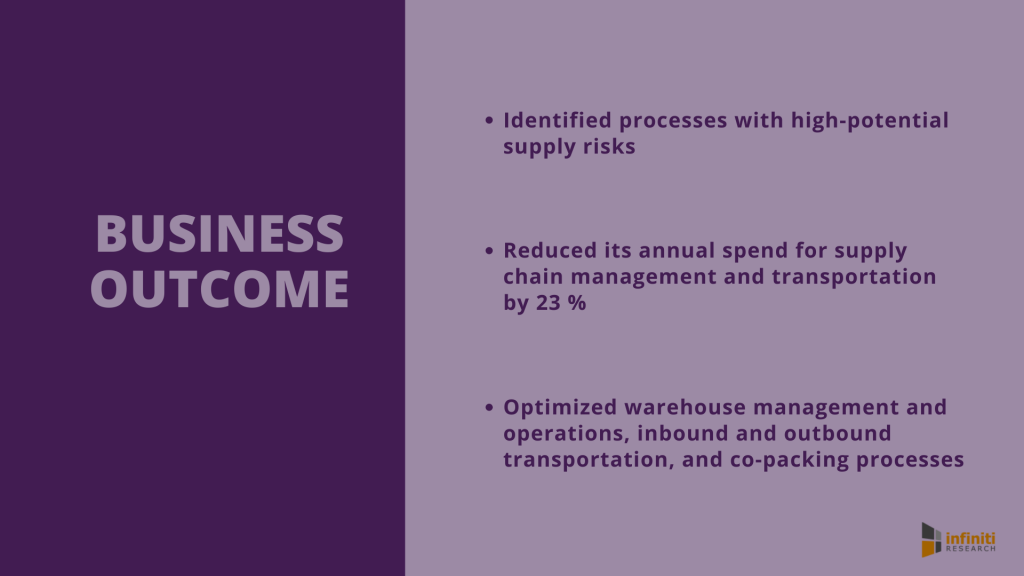 BUSINESS OUTCOME

• Identified processes with high-potential supply risks

• Reduced its annual spend for supply chain management and transportation by 23 %

• Optimized warehouse management and operations, inbound and outbound transportation, and co-packing processes

infiniti RESEARCH